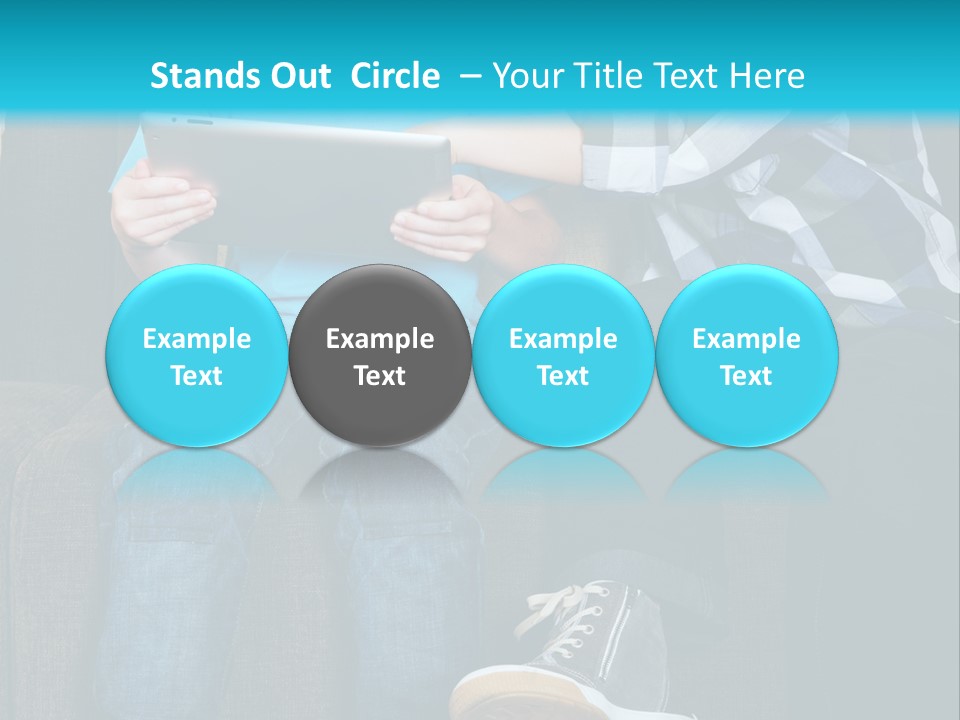 Stands Out Circle – Your Title Text Here

Example Text

Example Text

Example Text

Example Text